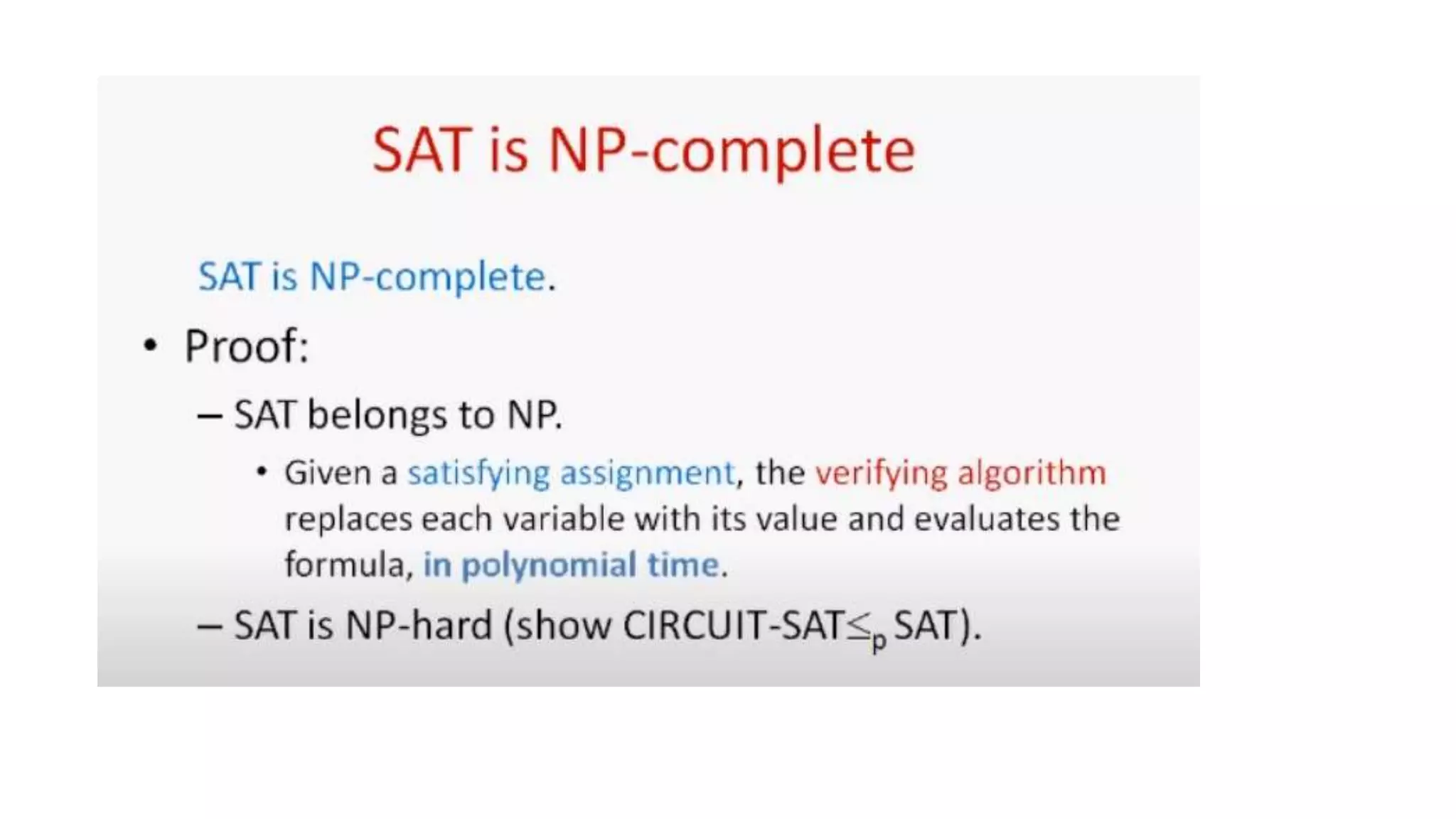 SAT is NP-complete

SAT is NP-complete.

• Proof:

– SAT belongs to NP.

• Given a satisfying assignment, the verifying algorithm replaces each variable with its value and evaluates the formula, in polynomial time.

– SAT is NP-hard (show CIRCUIT-SAT$\leq_p$ SAT).